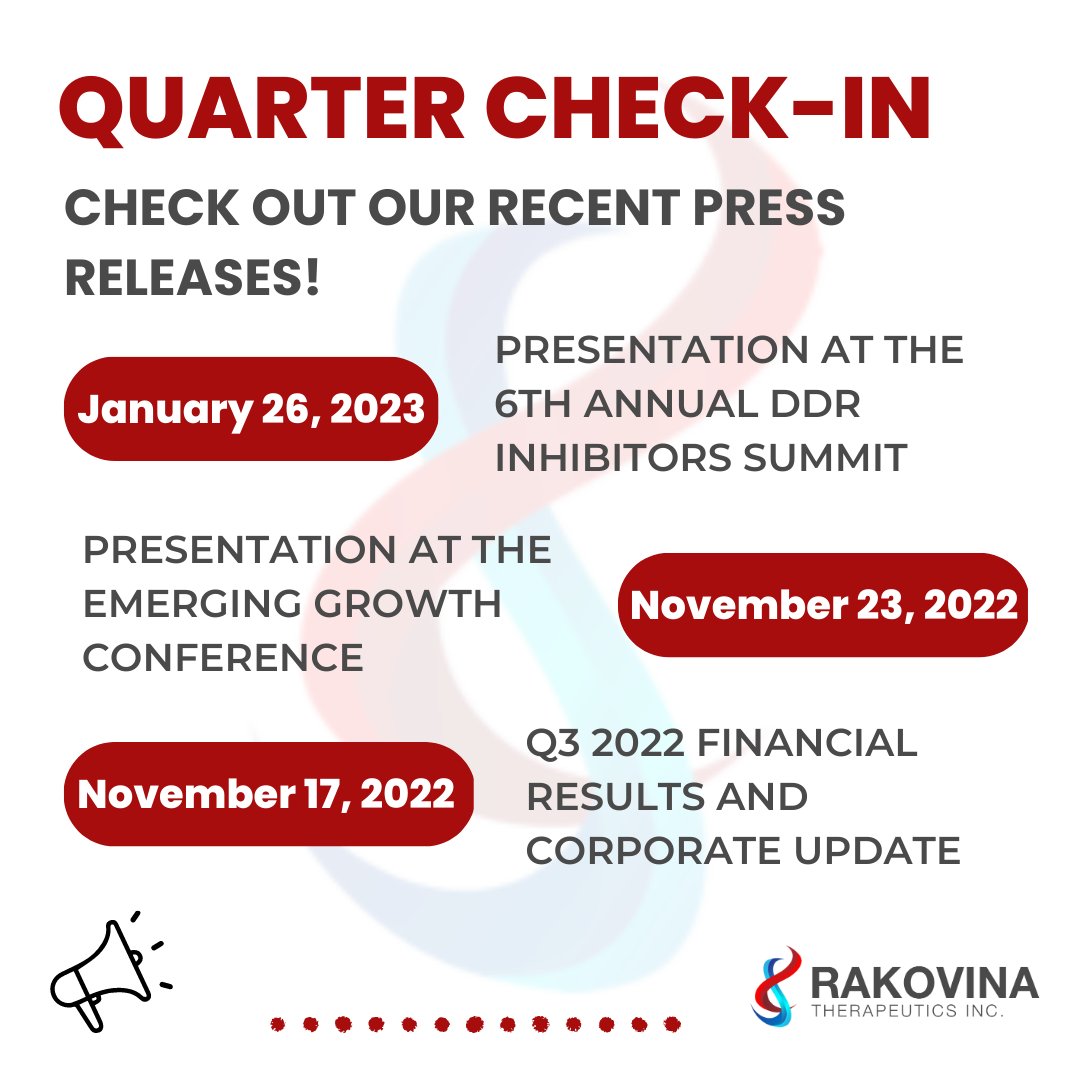 QUARTER CHECK-IN

CHECK OUT OUR RECENT PRESS RELEASES!

January 26, 2023

PRESENTATION AT THE 6TH ANNUAL DDR INHIBITORS SUMMIT

PRESENTATION AT THE EMERGING GROWTH CONFERENCE

November 23, 2022

November 17, 2022

Q3 2022 FINANCIAL RESULTS AND CORPORATE UPDATE

RAKOVINA THERAPEUTICS INC.